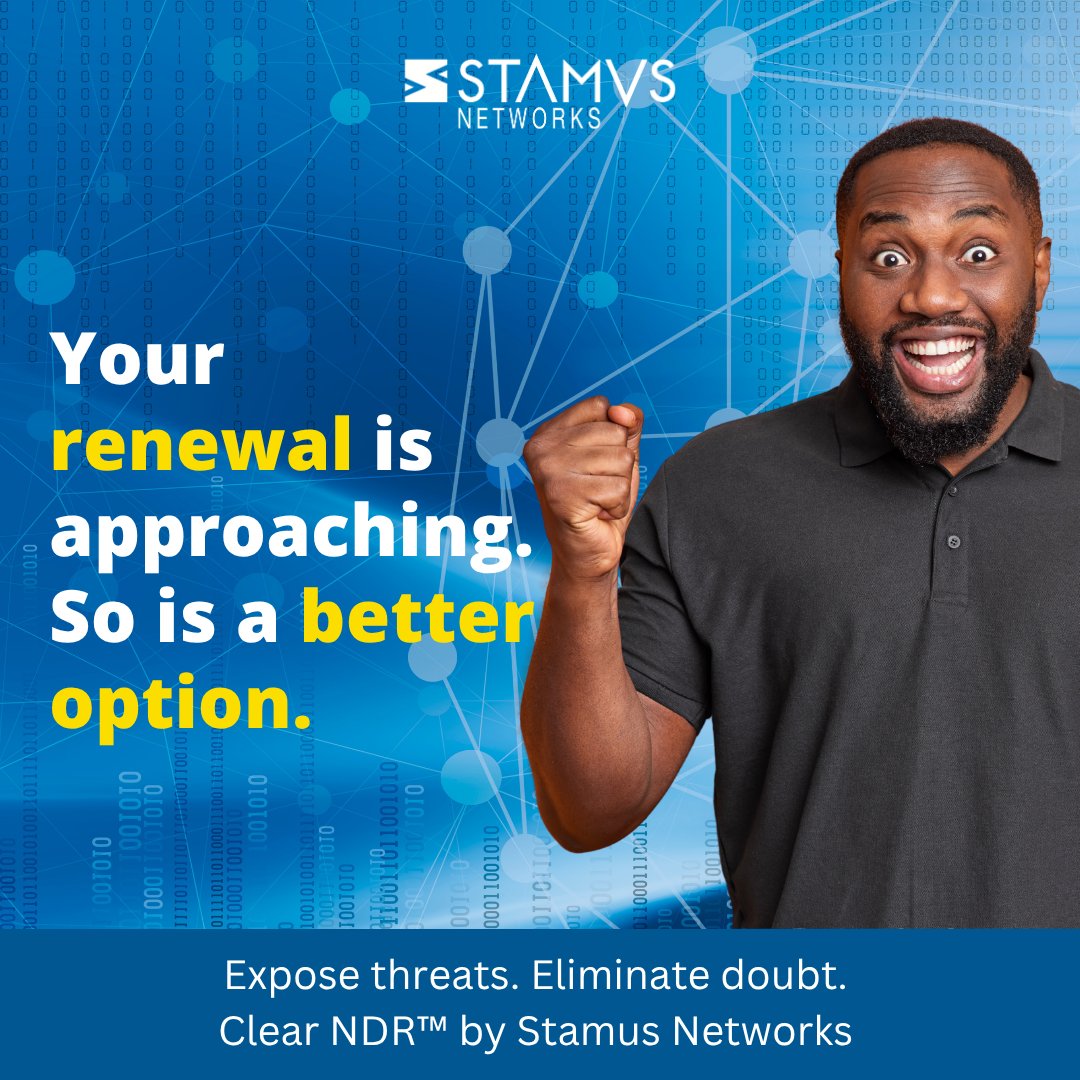 STAMVS NETWORKS

Your renewal is approaching. So is a better option.

Expose threats. Eliminate doubt.
Clear NDR™ by Stamus Networks